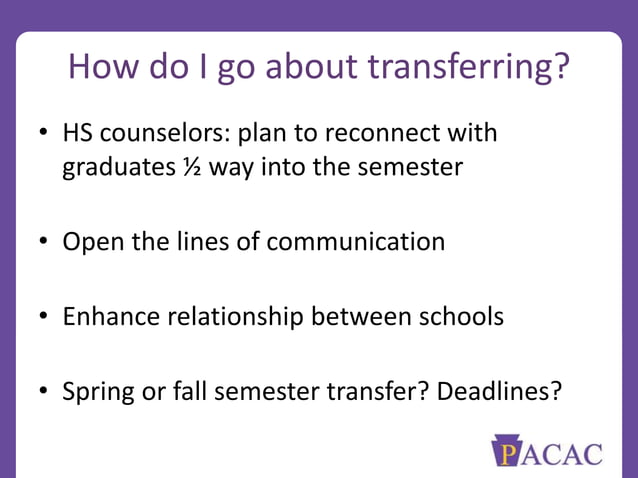 How do I go about transferring?

• HS counselors: plan to reconnect with graduates ½ way into the semester

• Open the lines of communication

• Enhance relationship between schools

• Spring or fall semester transfer? Deadlines?

PACAC